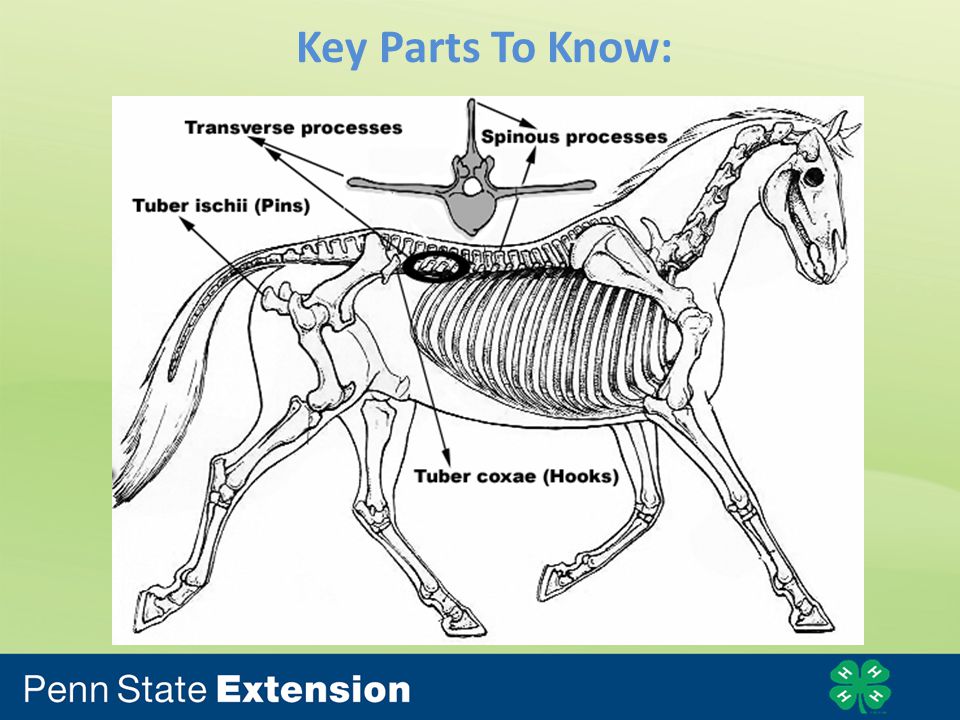 Key Parts To Know:

Transverse processes

Spinous processes

Tuber ischii (Pins)

Tuber coxae (Hooks)

Penn State Extension

H H
H H